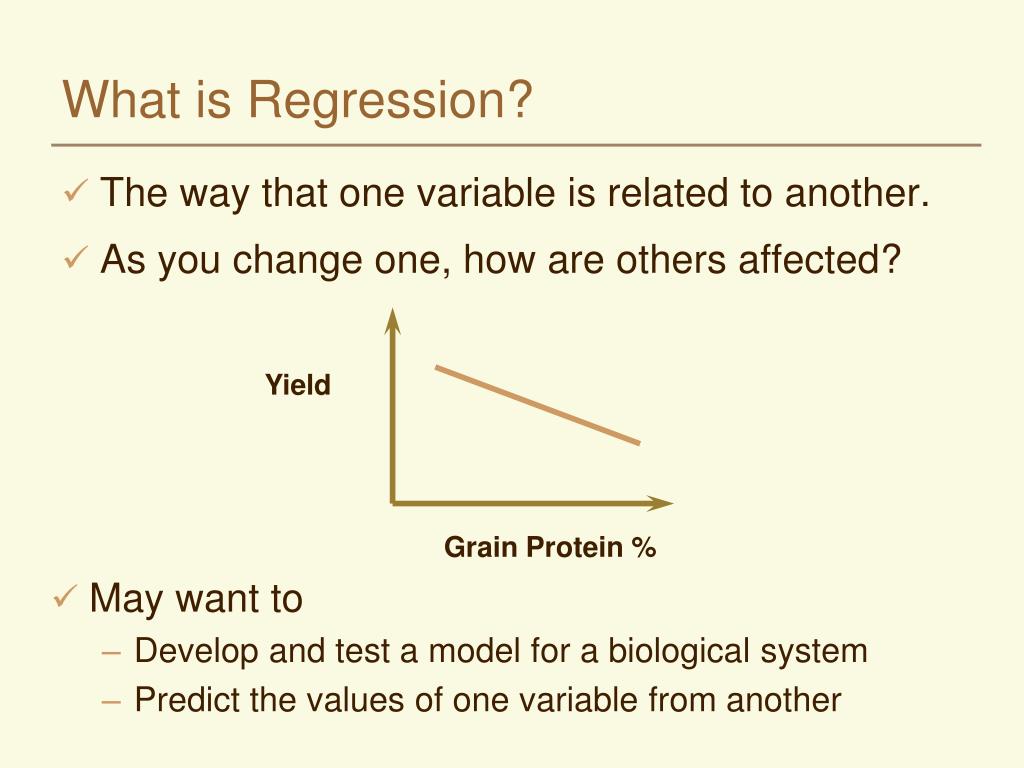 What is Regression?

✓ The way that one variable is related to another.

✓ As you change one, how are others affected?

Yield

Grain Protein %

✓ May want to

– Develop and test a model for a biological system

– Predict the values of one variable from another